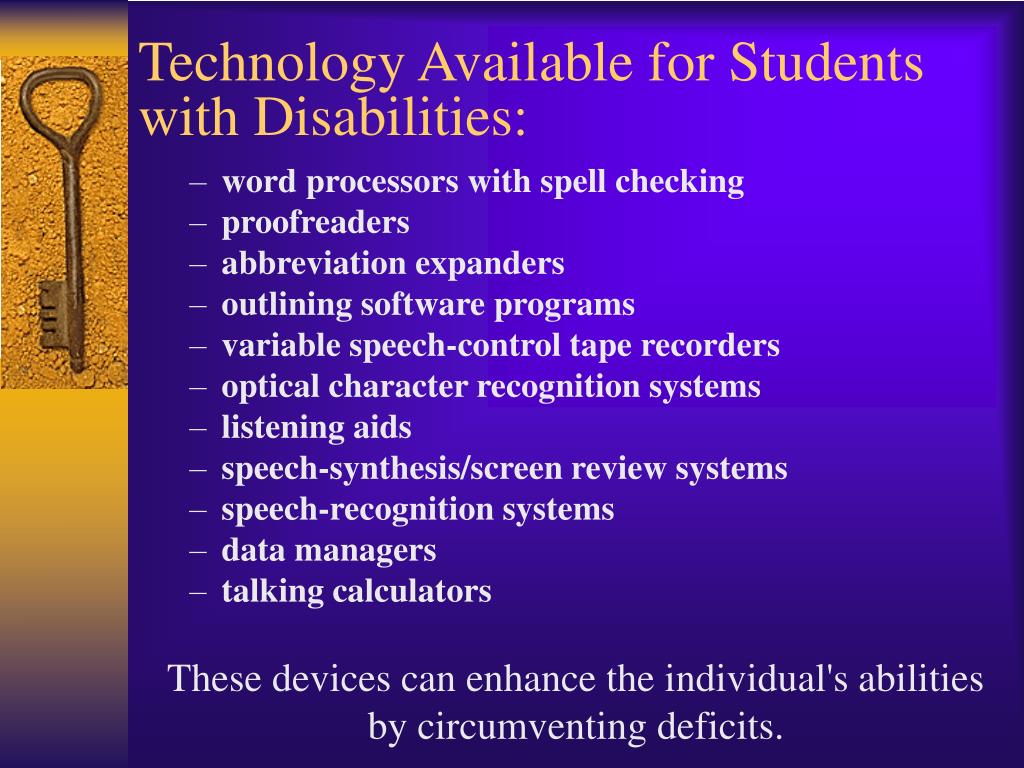 Technology Available for Students with Disabilities:

– word processors with spell checking
– proofreaders
– abbreviation expanders
– outlining software programs
– variable speech-control tape recorders
– optical character recognition systems
– listening aids
– speech-synthesis/screen review systems
– speech-recognition systems
– data managers
– talking calculators

These devices can enhance the individual's abilities by circumventing deficits.